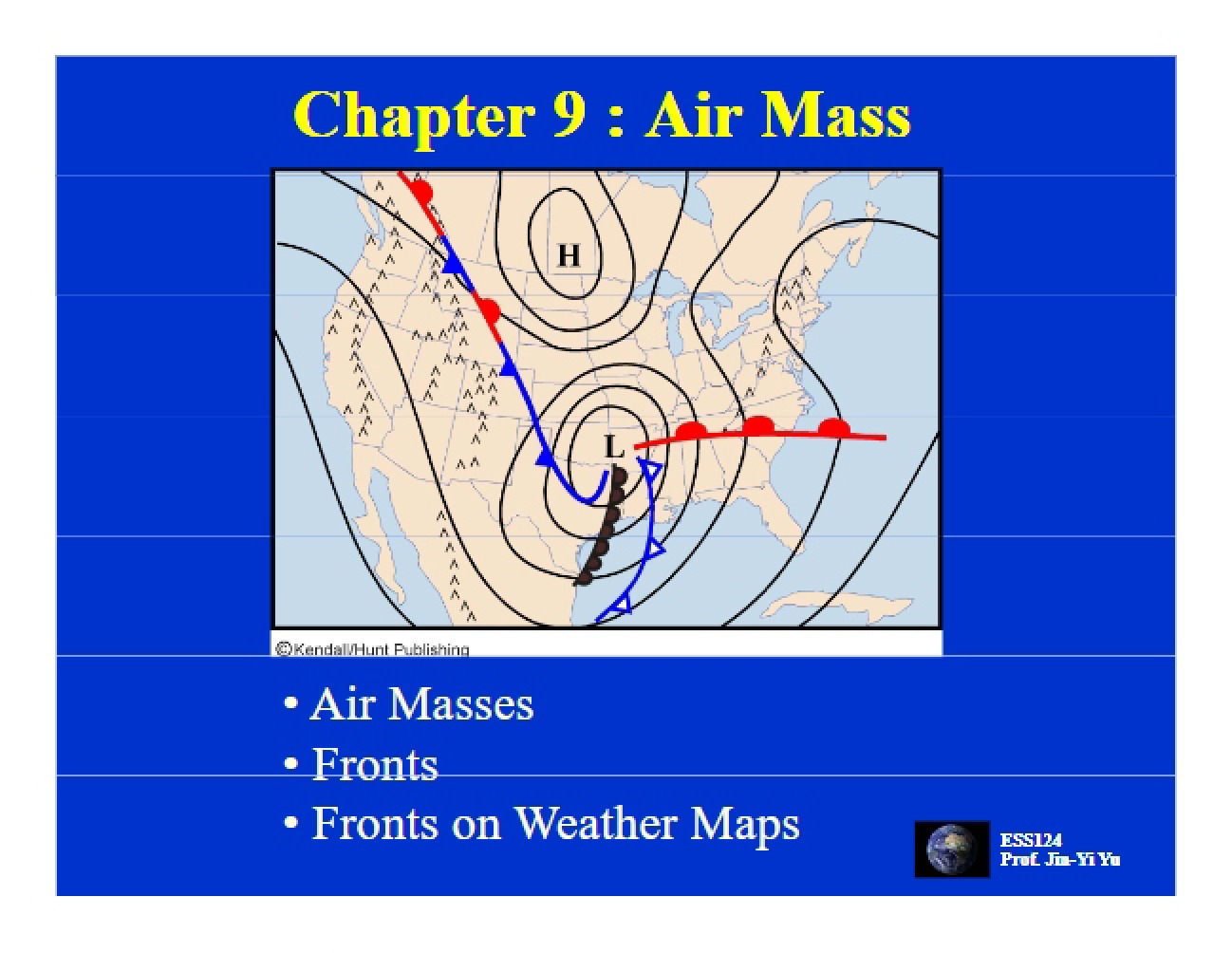 Chapter 9 : Air Mass

H

L

©Kendall/Hunt Publishing

• Air Masses
• Fronts
• Fronts on Weather Maps

ESS124
Prof. Jin-Yi Yu